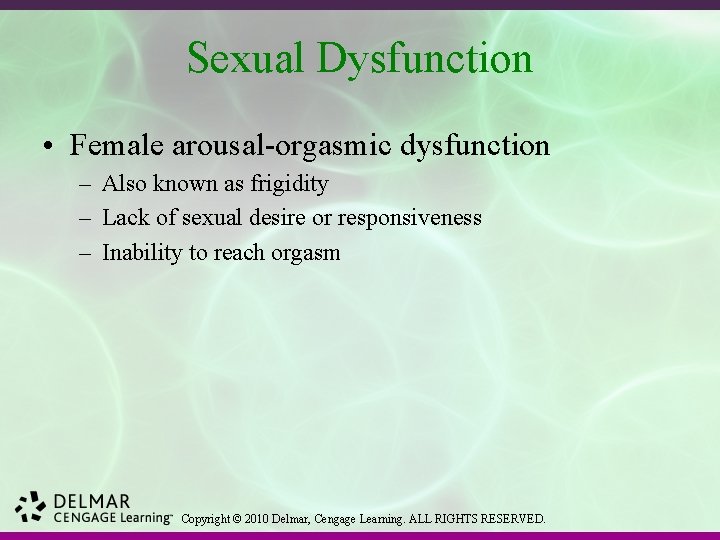 Sexual Dysfunction

• Female arousal-orgasmic dysfunction
– Also known as frigidity
– Lack of sexual desire or responsiveness
– Inability to reach orgasm

DELMAR CENGAGE Learning™ Copyright © 2010 Delmar, Cengage Learning. ALL RIGHTS RESERVED.